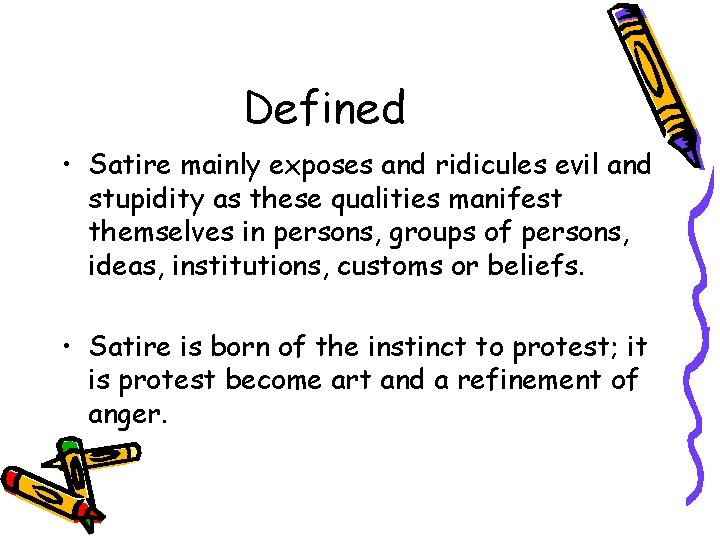 Defined

• Satire mainly exposes and ridicules evil and stupidity as these qualities manifest themselves in persons, groups of persons, ideas, institutions, customs or beliefs.

• Satire is born of the instinct to protest; it is protest become art and a refinement of anger.